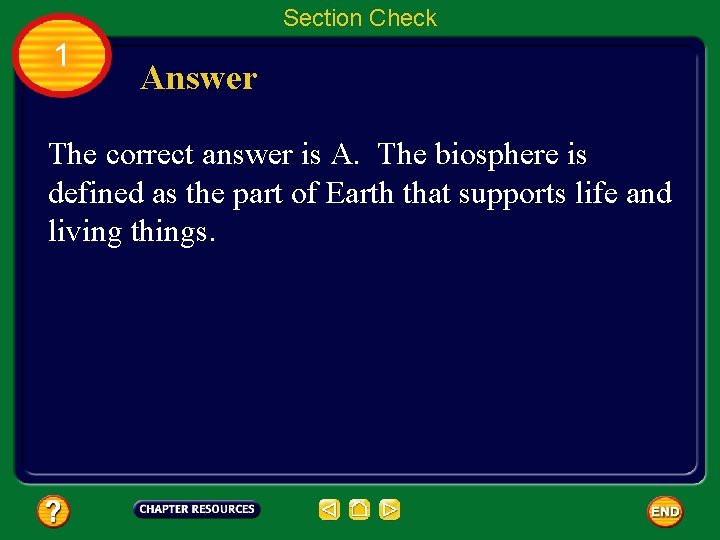 Section Check

1

Answer

The correct answer is A. The biosphere is defined as the part of Earth that supports life and living things.

?

CHAPTER RESOURCES

END